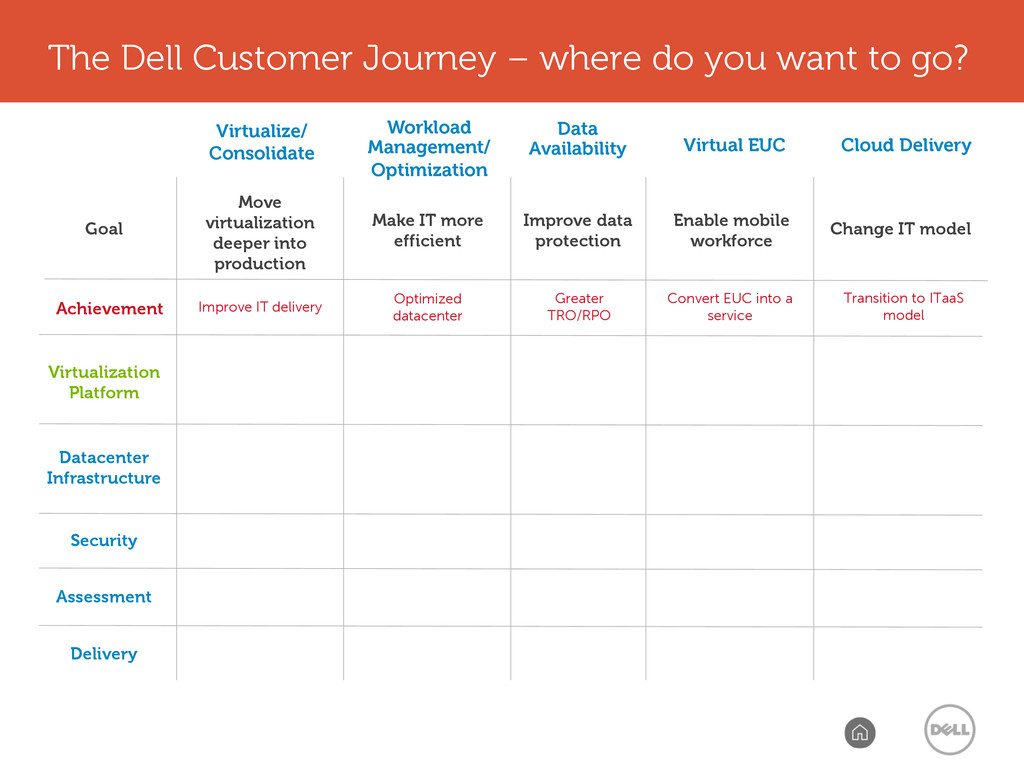 The Dell Customer Journey – where do you want to go?

| | Virtualize/ Consolidate | Workload Management/ Optimization | Data Availability | Virtual EUC | Cloud Delivery |
|---|---|---|---|---|---|
| Goal | Move virtualization deeper into production | Make IT more efficient | Improve data protection | Enable mobile workforce | Change IT model |
| Achievement | Improve IT delivery | Optimized datacenter | Greater TRO/RPO | Convert EUC into a service | Transition to ITaaS model |
| Virtualization Platform | | | | | |
| Datacenter Infrastructure | | | | | |
| Security | | | | | |
| Assessment | | | | | |
| Delivery | | | | | |

DELL